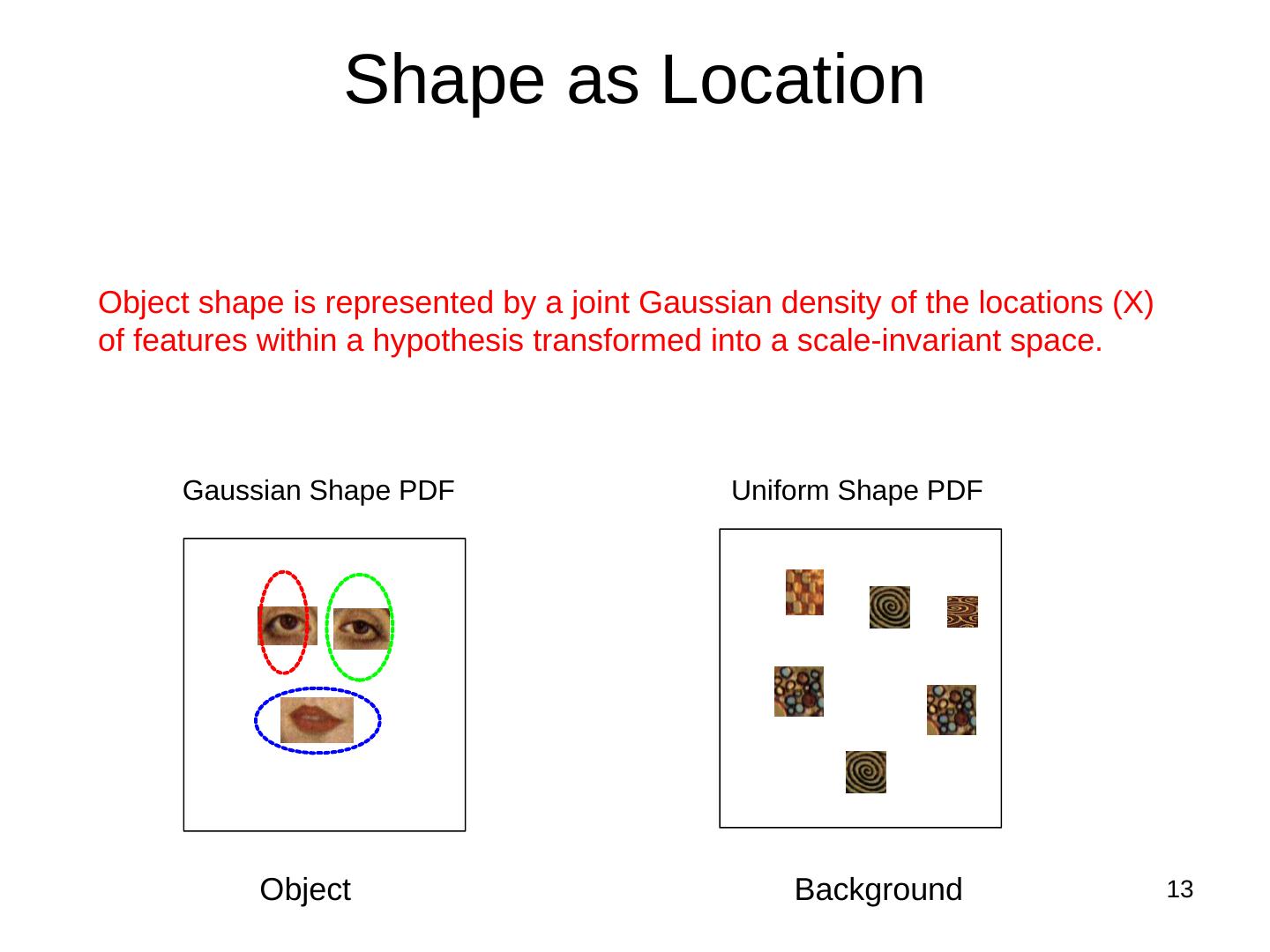 Shape as Location

Object shape is represented by a joint Gaussian density of the locations (X) of features within a hypothesis transformed into a scale-invariant space.

Gaussian Shape PDF

Uniform Shape PDF

Object

Background

13